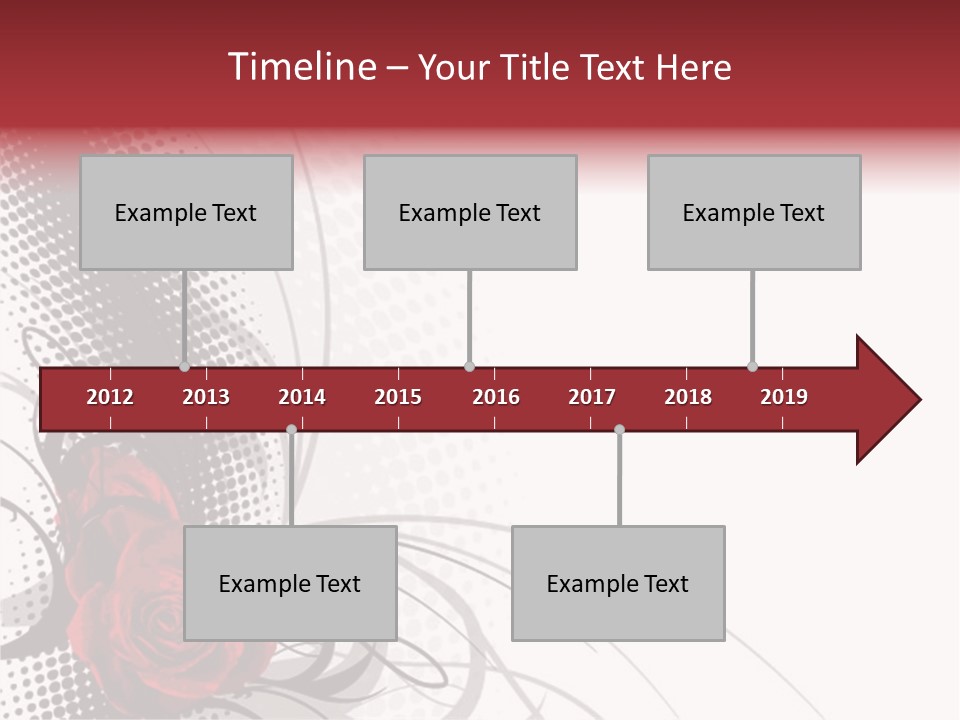 Timeline – Your Title Text Here

Example Text

Example Text

Example Text

2012 2013 2014 2015 2016 2017 2018 2019

Example Text

Example Text